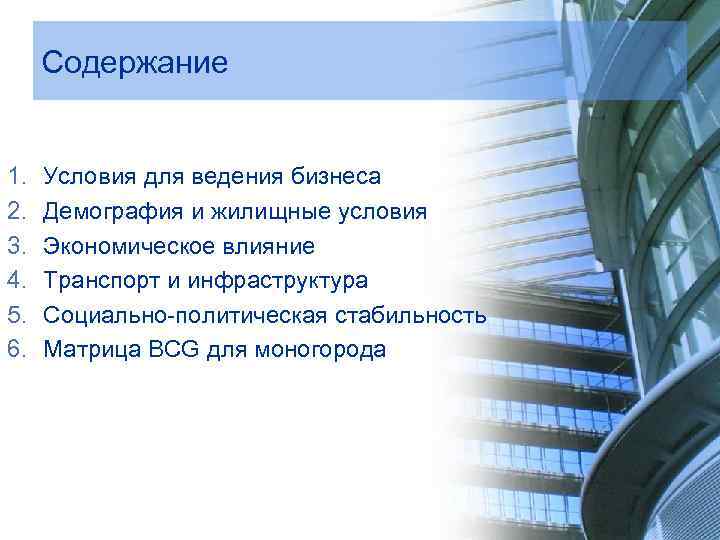 Содержание

1. Условия для ведения бизнеса
2. Демография и жилищные условия
3. Экономическое влияние
4. Транспорт и инфраструктура
5. Социально-политическая стабильность
6. Матрица BCG для моногорода